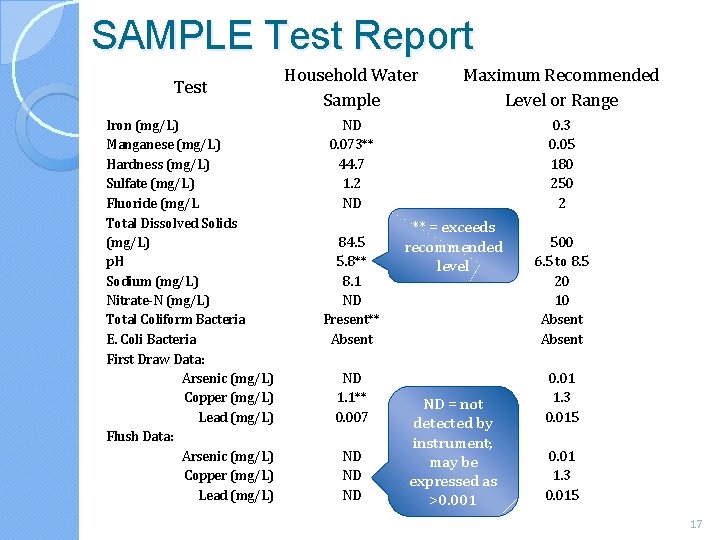 SAMPLE Test Report

| Test | Household Water Sample | Maximum Recommended Level or Range |
|---|---|---|
| Iron (mg/L) | ND | 0.3 |
| Manganese (mg/L) | 0.073** | 0.05 |
| Hardness (mg/L) | 44.7 | 180 |
| Sulfate (mg/L) | 1.2 | 250 |
| Fluoride (mg/L | ND | 2 |
| Total Dissolved Solids (mg/L) | 84.5 | 500 |
| pH | 5.8** | 6.5 to 8.5 |
| Sodium (mg/L) | 8.1 | 20 |
| Nitrate-N (mg/L) | ND | 10 |
| Total Coliform Bacteria | Present** | Absent |
| E. Coli Bacteria | Absent | Absent |
| First Draw Data: | | |
| Arsenic (mg/L) | ND | 0.01 |
| Copper (mg/L) | 1.1** | 1.3 |
| Lead (mg/L) | 0.007 | 0.015 |
| Flush Data: | | |
| Arsenic (mg/L) | ND | 0.01 |
| Copper (mg/L) | ND | 1.3 |
| Lead (mg/L) | ND | 0.015 |

** = exceeds recommended level

ND = not detected by instrument; may be expressed as >0.001

17